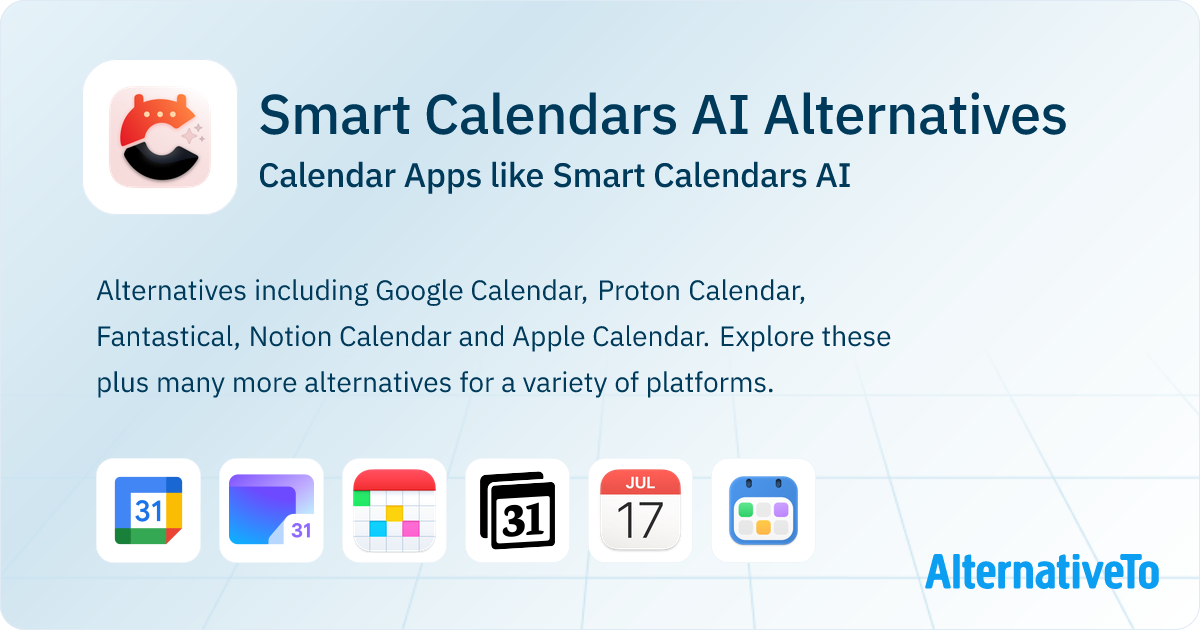 Smart Calendars AI Alternatives
Calendar Apps like Smart Calendars AI

Alternatives including Google Calendar, Proton Calendar, Fantastical, Notion Calendar and Apple Calendar. Explore these plus many more alternatives for a variety of platforms.

31
31
31
JUL
17

AlternativeTo